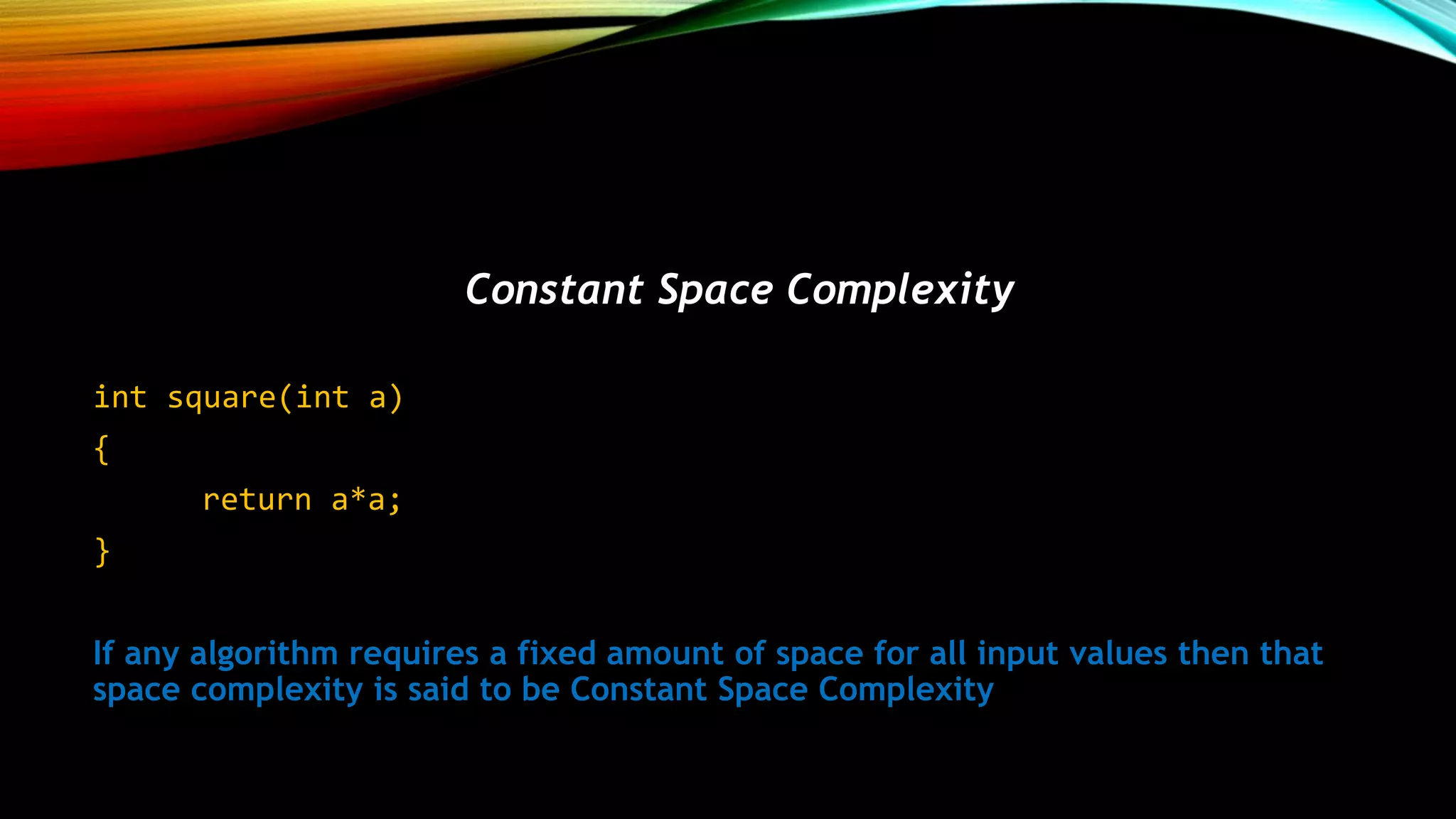 Constant Space Complexity

int square(int a)
{
	return a*a;
}

If any algorithm requires a fixed amount of space for all input values then that space complexity is said to be Constant Space Complexity